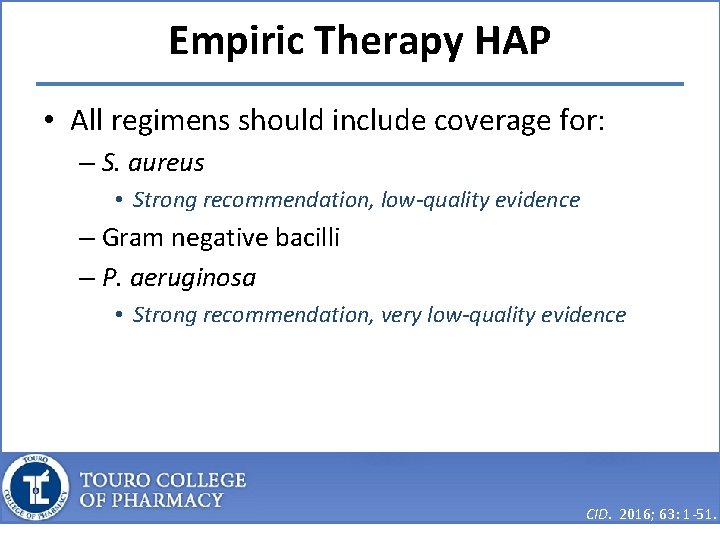 Empiric Therapy HAP

• All regimens should include coverage for:
– S. aureus
• Strong recommendation, low-quality evidence
– Gram negative bacilli
– P. aeruginosa
• Strong recommendation, very low-quality evidence

TOURO COLLEGE OF PHARMACY

TOURO COLLEGE OF PHARMACY

CID. 2016; 63:1-51.